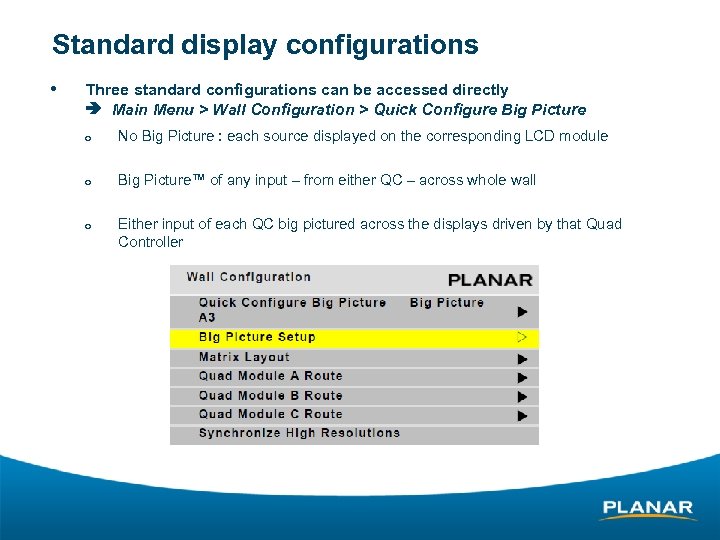 Standard display configurations

• Three standard configurations can be accessed directly
➔ Main Menu > Wall Configuration > Quick Configure Big Picture

o No Big Picture : each source displayed on the corresponding LCD module

o Big Picture™ of any input – from either QC – across whole wall

o Either input of each QC big pictured across the displays driven by that Quad Controller

Wall Configuration PLANAR
Quick Configure Big Picture Big Picture A3 ▶
Big Picture Setup ▷
Matrix Layout ▶
Quad Module A Route ▶
Quad Module B Route ▶
Quad Module C Route ▶
Synchronize High Resolutions

PLANAR